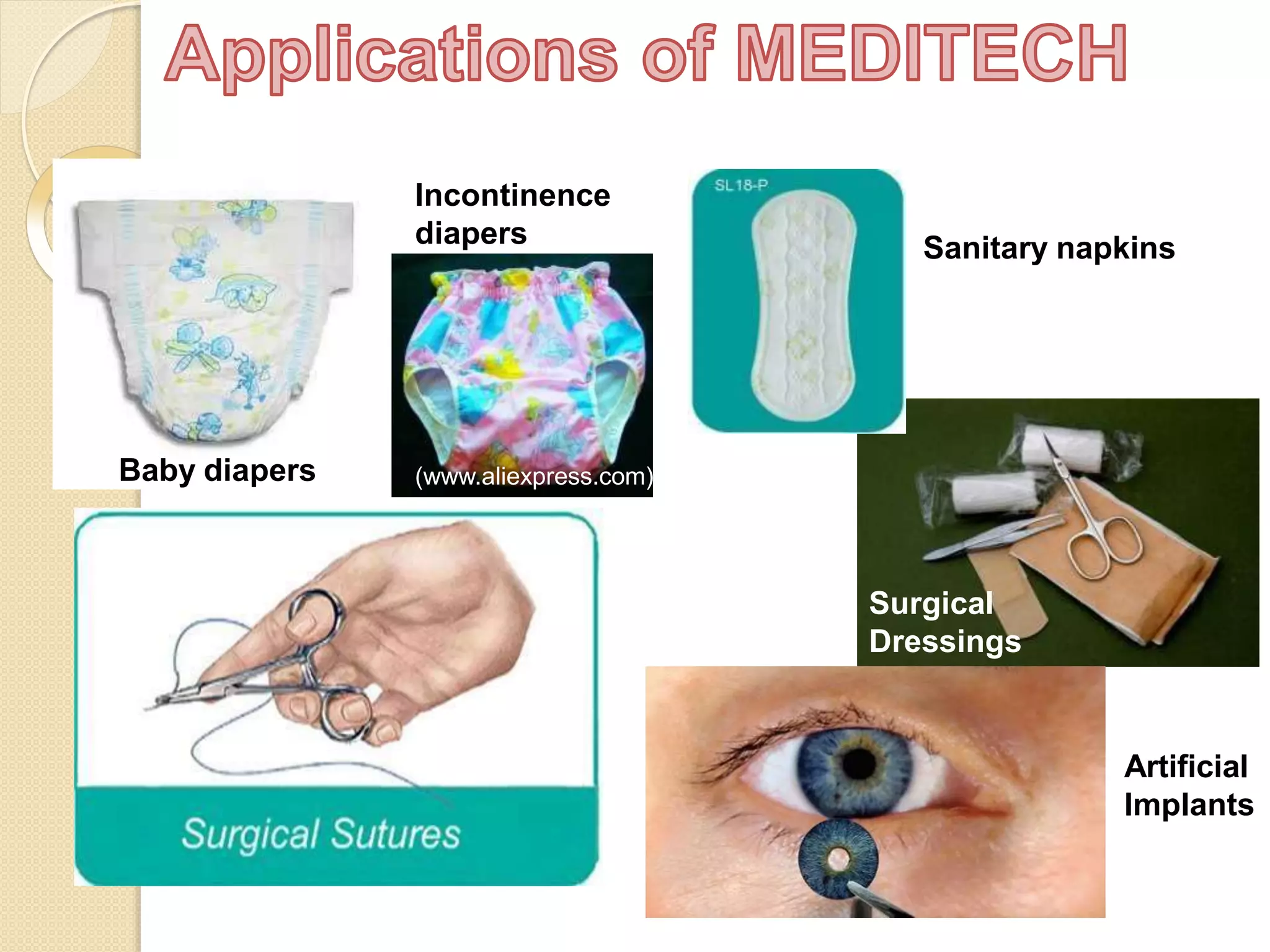 Applications of MEDITECH

Baby diapers

Incontinence diapers

(www.aliexpress.com)

SL18-P

Sanitary napkins

Surgical Dressings

Surgical Sutures

Artificial Implants